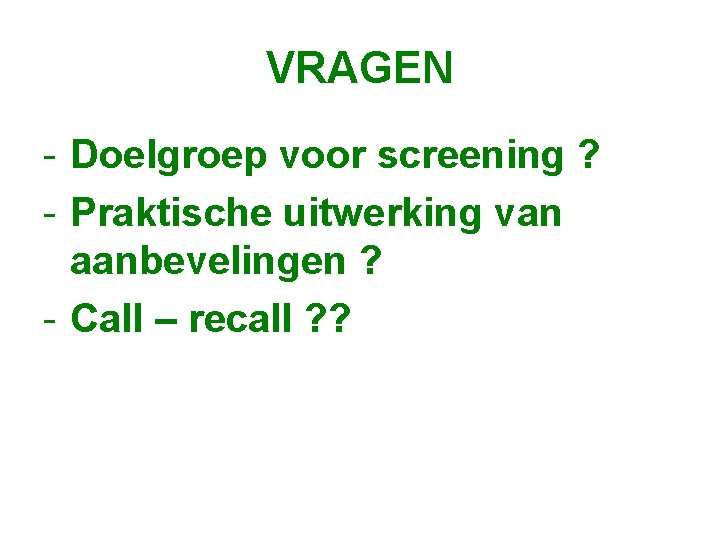 VRAGEN

- Doelgroep voor screening ?
- Praktische uitwerking van aanbevelingen ?
- Call – recall ??